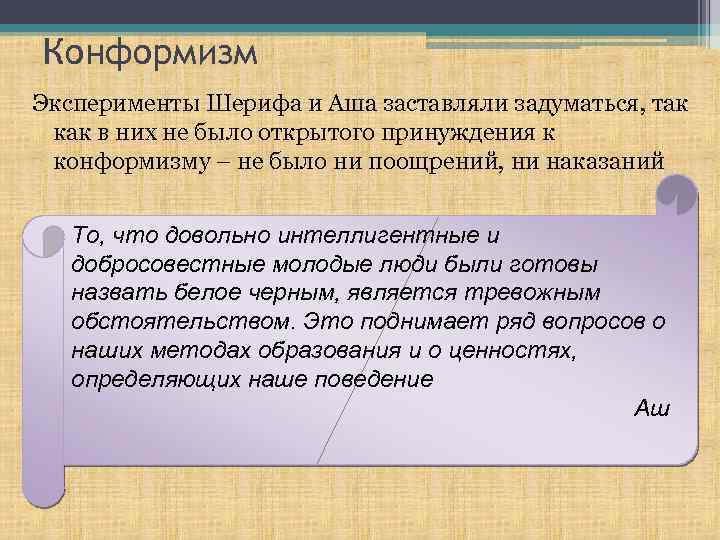 Конформизм

Эксперименты Шерифа и Аша заставляли задуматься, так как в них не было открытого принуждения к конформизму – не было ни поощрений, ни наказаний

То, что довольно интеллигентные и добросовестные молодые люди были готовы назвать белое черным, является тревожным обстоятельством. Это поднимает ряд вопросов о наших методах образования и о ценностях, определяющих наше поведение

Аш